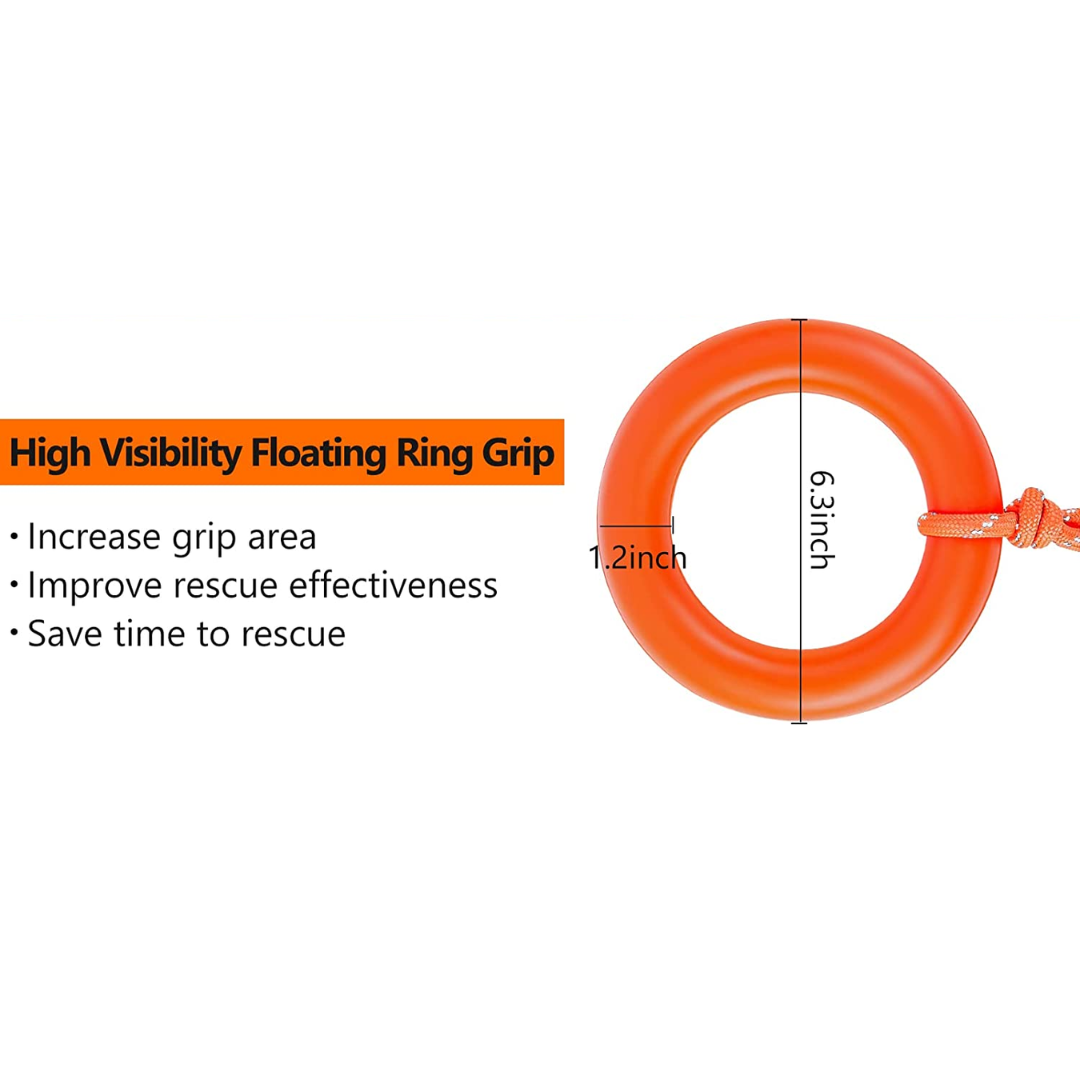 High Visibility Floating Ring Grip

· Increase grip area
· Improve rescue effectiveness
· Save time to rescue

1.2inch

6.3inch